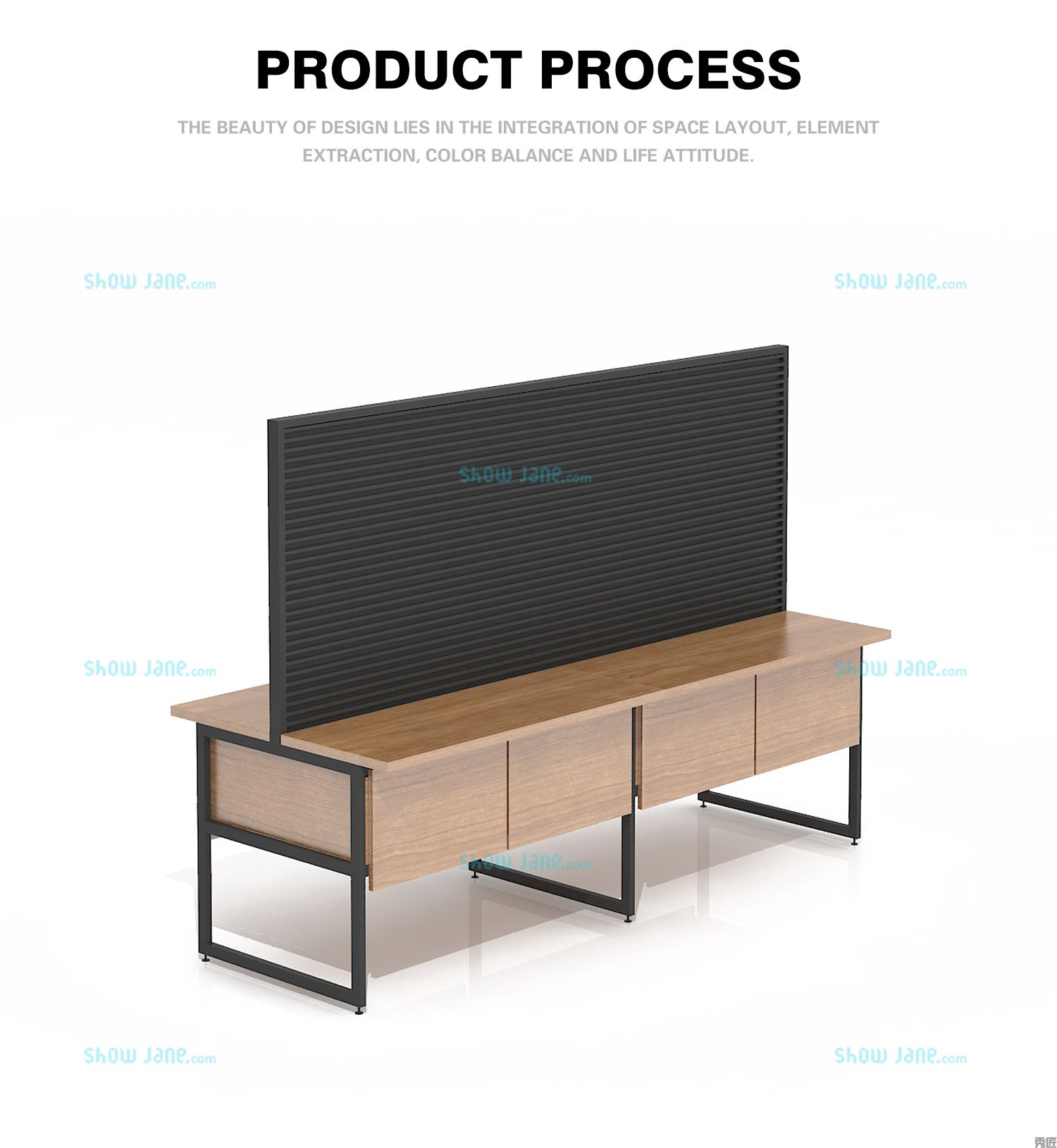 PRODUCT PROCESS

THE BEAUTY OF DESIGN LIES IN THE INTEGRATION OF SPACE LAYOUT, ELEMENT EXTRACTION, COLOR BALANCE AND LIFE ATTITUDE.

Show Jane.com

Show Jane.com

Show Jane.com

Show Jane.com

Show Jane.com

Show Jane.com

Show Jane.com

Show Jane.com

秀匠